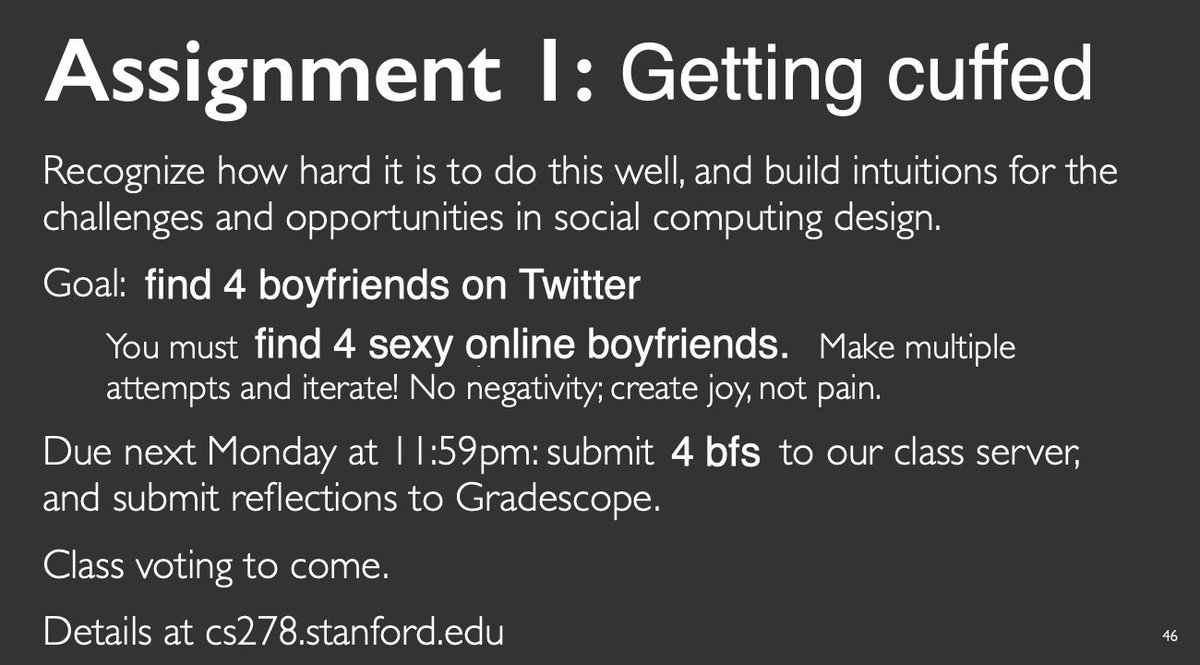 Assignment 1: Getting cuffed

Recognize how hard it is to do this well, and build intuitions for the challenges and opportunities in social computing design.

Goal: find 4 boyfriends on Twitter

You must find 4 sexy online boyfriends. Make multiple attempts and iterate! No negativity; create joy, not pain.

Due next Monday at 11:59pm: submit 4 bfs to our class server, and submit reflections to Gradescope.

Class voting to come.

Details at cs278.stanford.edu

46